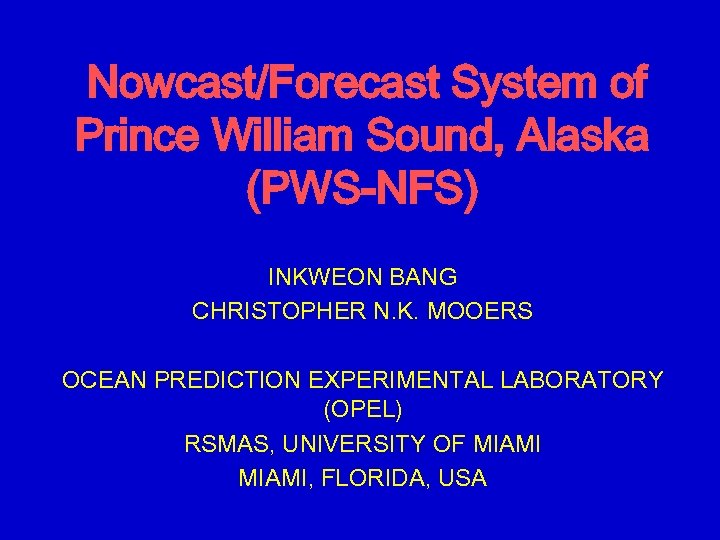 Nowcast/Forecast System of Prince William Sound, Alaska (PWS-NFS)

INKWEON BANG
CHRISTOPHER N.K. MOOERS

OCEAN PREDICTION EXPERIMENTAL LABORATORY (OPEL)
RSMAS, UNIVERSITY OF MIAMI
MIAMI, FLORIDA, USA